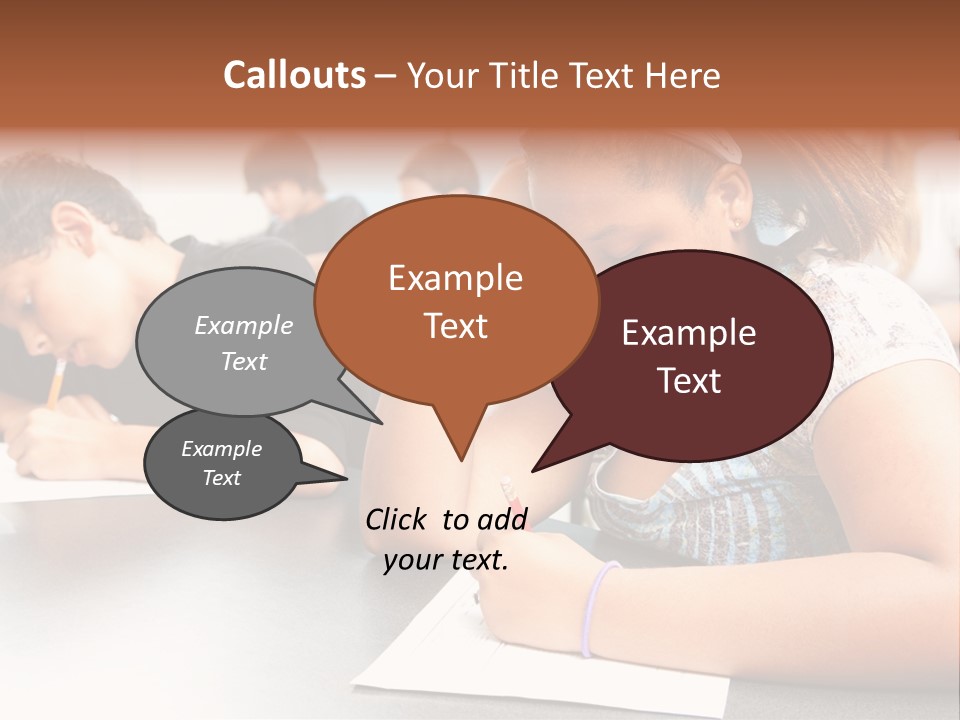 Callouts – Your Title Text Here

Example Text

Example Text

Example Text

Example Text

Click to add your text.